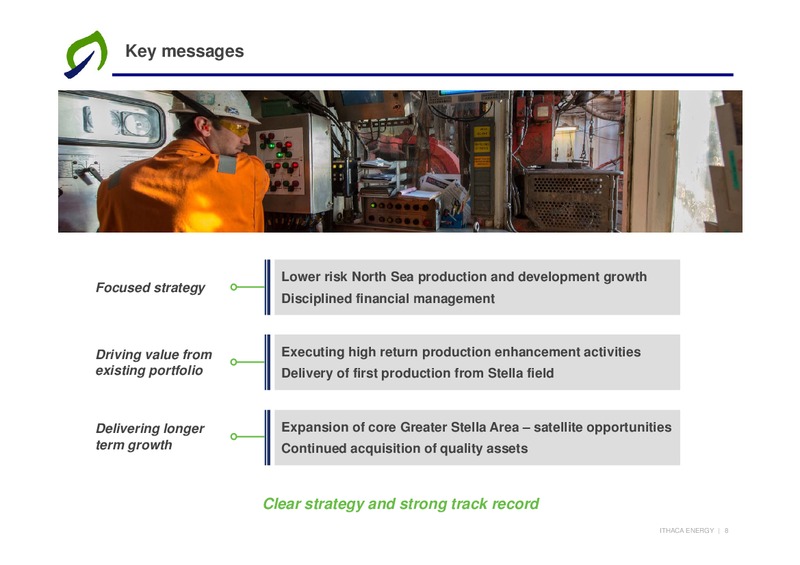 Key messages

Focused strategy

Lower risk North Sea production and development growth
Disciplined financial management

Driving value from existing portfolio

Executing high return production enhancement activities
Delivery of first production from Stella field

Delivering longer term growth

Expansion of core Greater Stella Area – satellite opportunities
Continued acquisition of quality assets

Clear strategy and strong track record

ITHACA ENERGY | 8